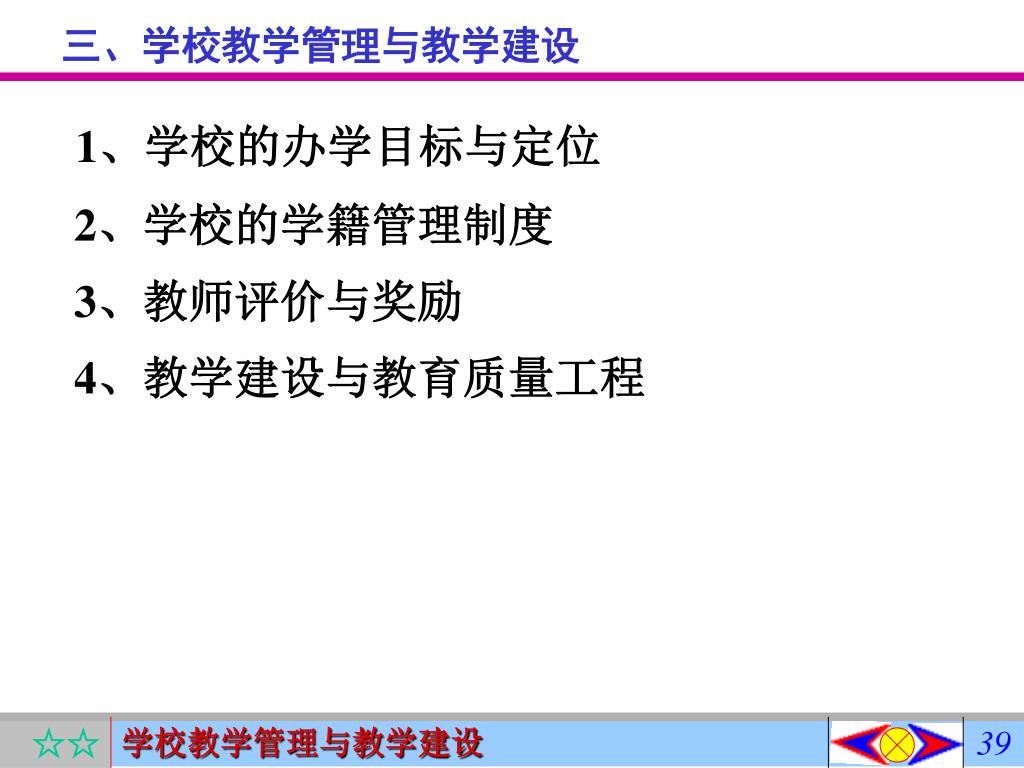 三、学校教学管理与教学建设

1、学校的办学目标与定位

2、学校的学籍管理制度

3、教师评价与奖励

4、教学建设与教育质量工程

☆☆ 学校教学管理与教学建设

39